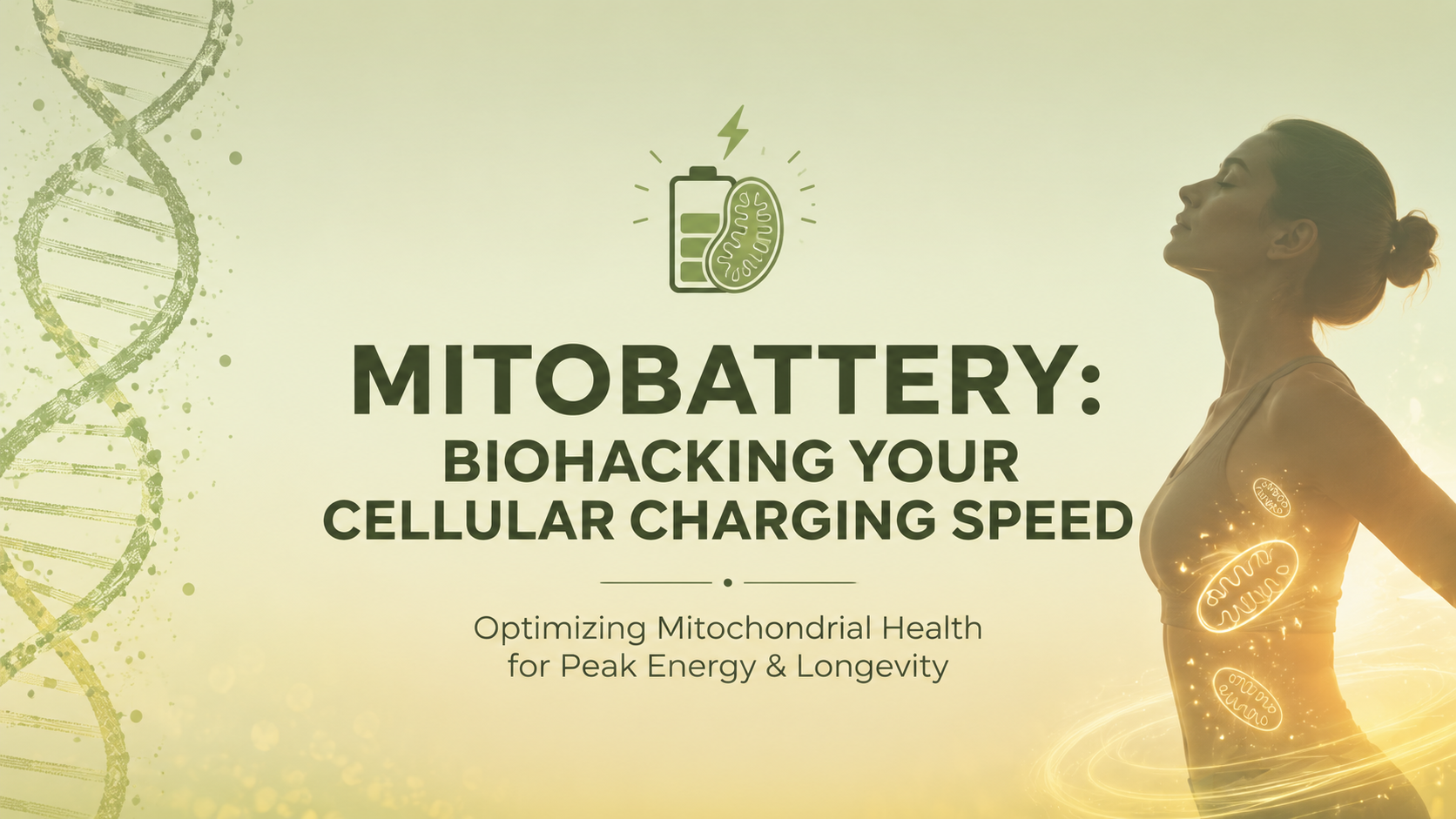 MITOBATTERY:
BIOHACKING YOUR CELLULAR CHARGING SPEED

Optimizing Mitochondrial Health for Peak Energy & Longevity